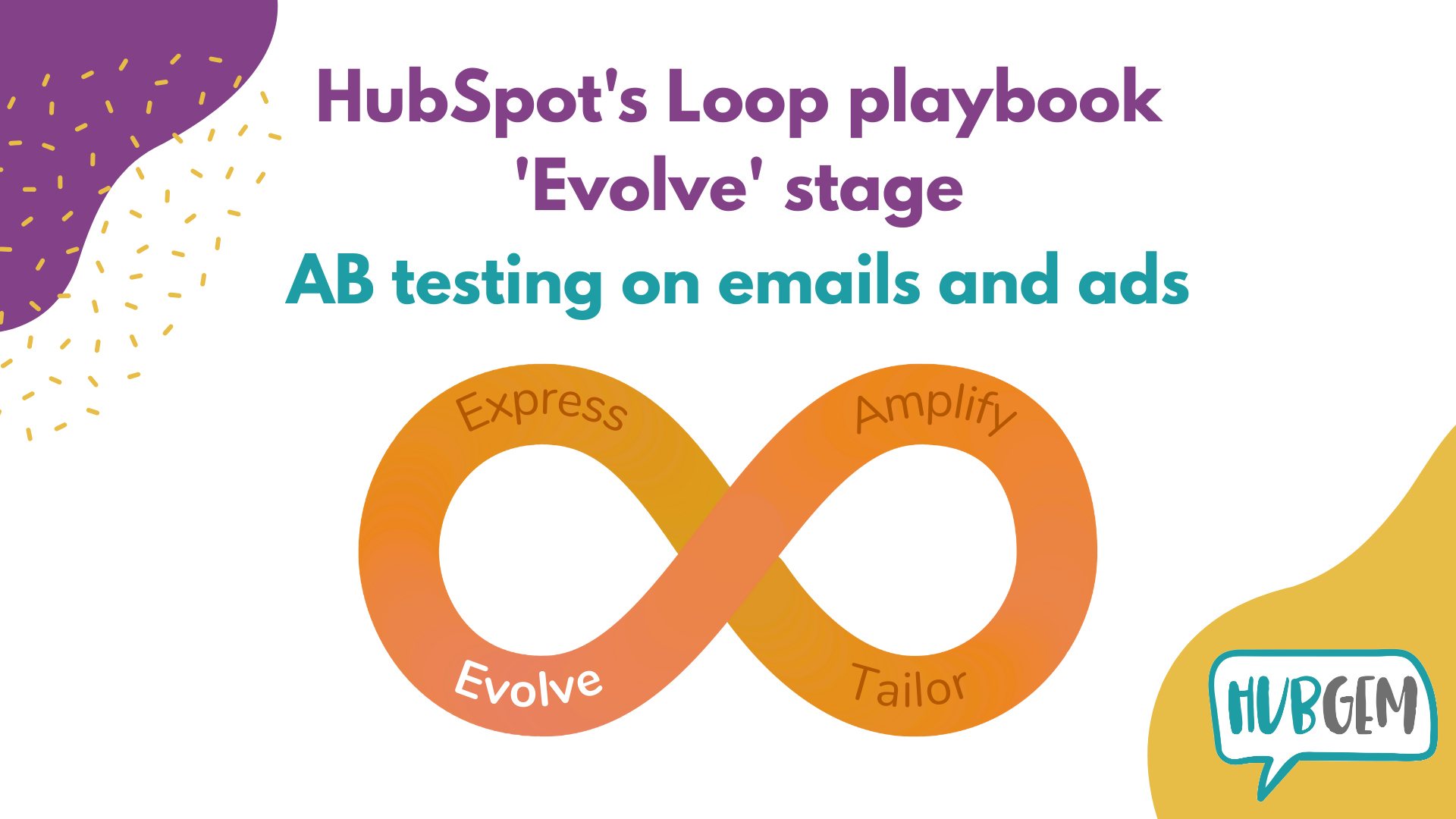 HubSpot's Loop playbook
'Evolve' stage
AB testing on emails and ads

Express
Amplify
Evolve
Tailor

HUBGEM